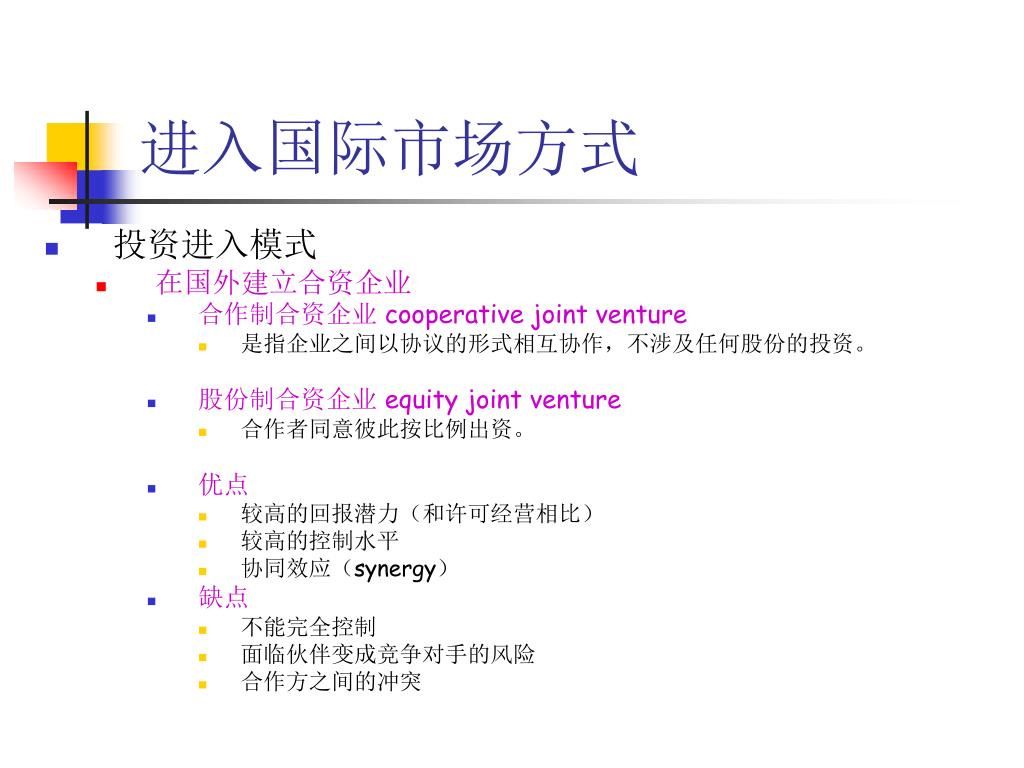 进入国际市场方式

投资进入模式

在国外建立合资企业

合作制合资企业 cooperative joint venture

是指企业之间以协议的形式相互协作，不涉及任何股份的投资。

股份制合资企业 equity joint venture

合作者同意彼此按比例出资。

优点

较高的回报潜力（和许可经营相比）

较高的控制水平

协同效应（synergy）

缺点

不能完全控制

面临伙伴变成竞争对手的风险

合作方之间的冲突